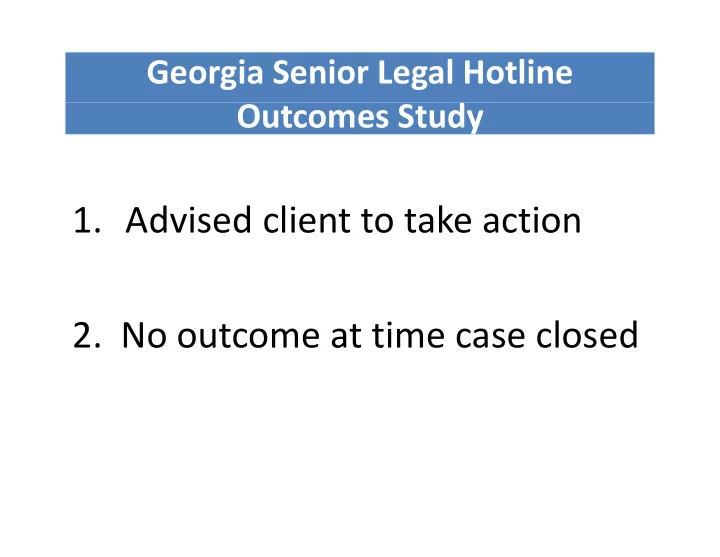 Georgia Senior Legal Hotline
Outcomes Study

1. Advised client to take action

2. No outcome at time case closed